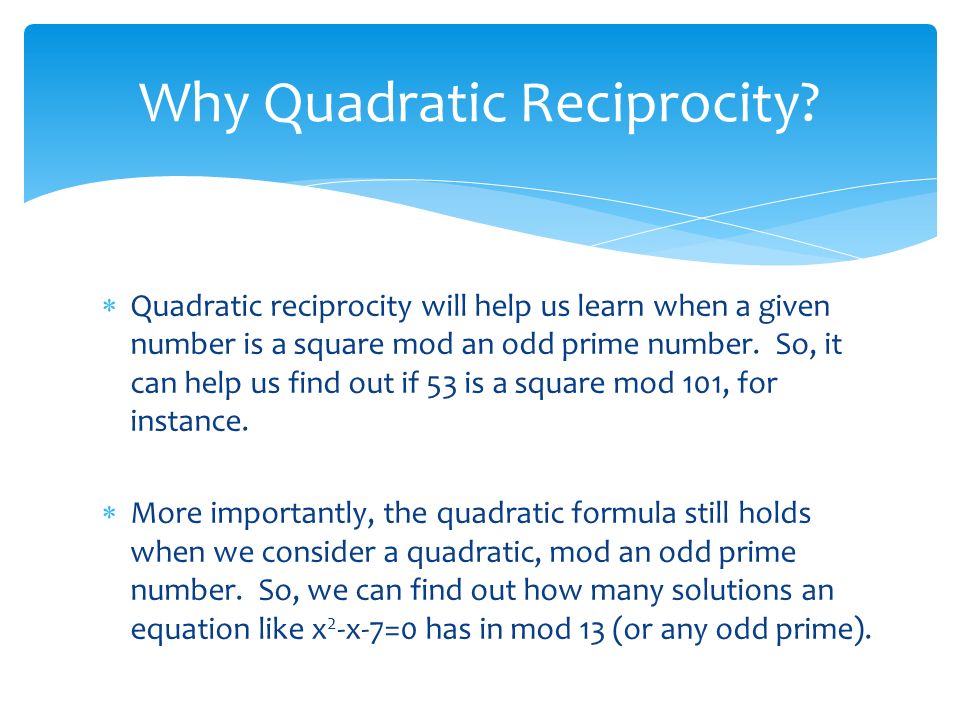 Why Quadratic Reciprocity?

* Quadratic reciprocity will help us learn when a given number is a square mod an odd prime number.  So, it can help us find out if 53 is a square mod 101, for instance.

* More importantly, the quadratic formula still holds when we consider a quadratic, mod an odd prime number.  So, we can find out how many solutions an equation like $x^2-x-7=0$ has in mod 13 (or any odd prime).